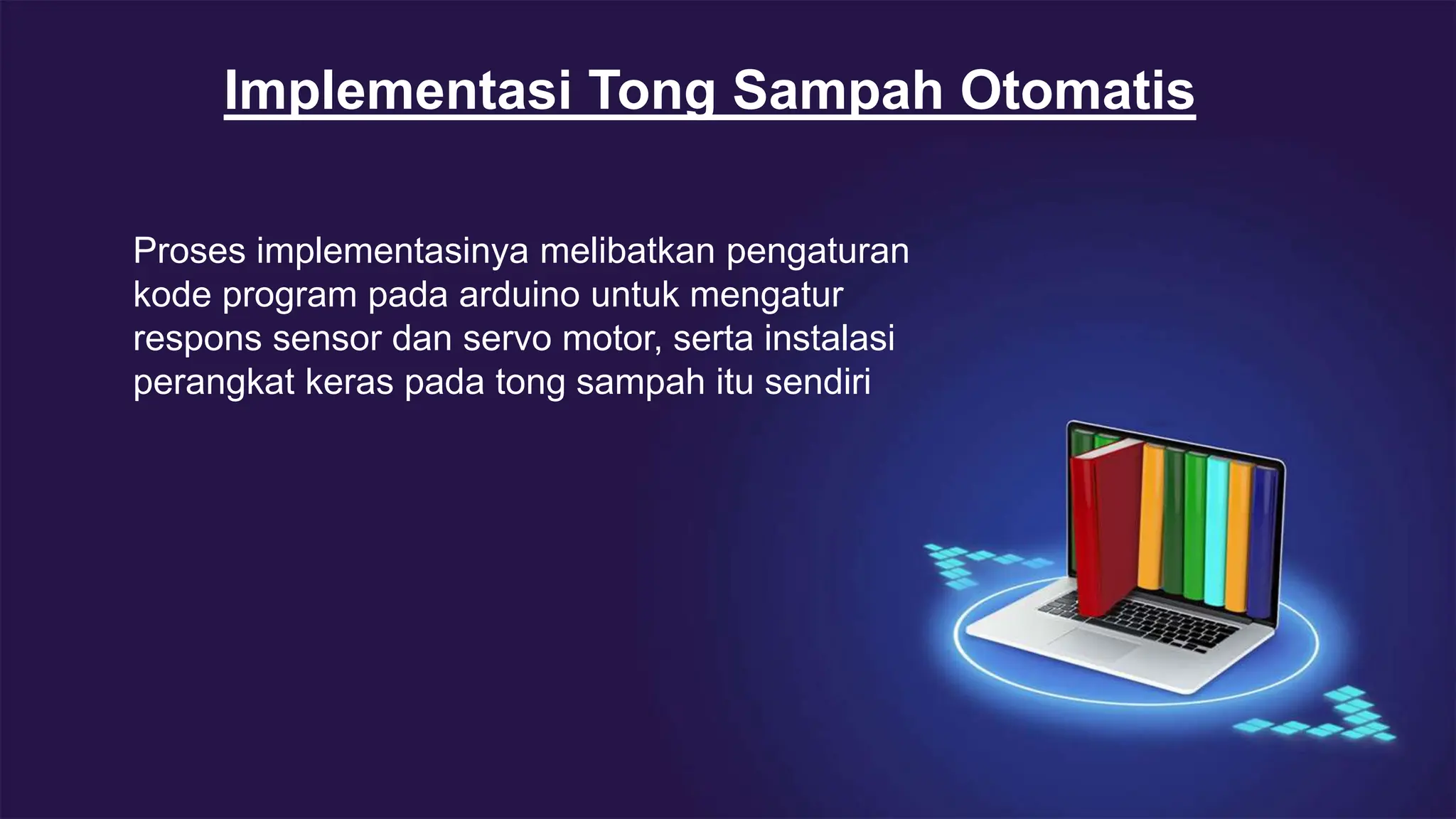 Implementasi Tong Sampah Otomatis

Proses implementasinya melibatkan pengaturan kode program pada arduino untuk mengatur respons sensor dan servo motor, serta instalasi perangkat keras pada tong sampah itu sendiri